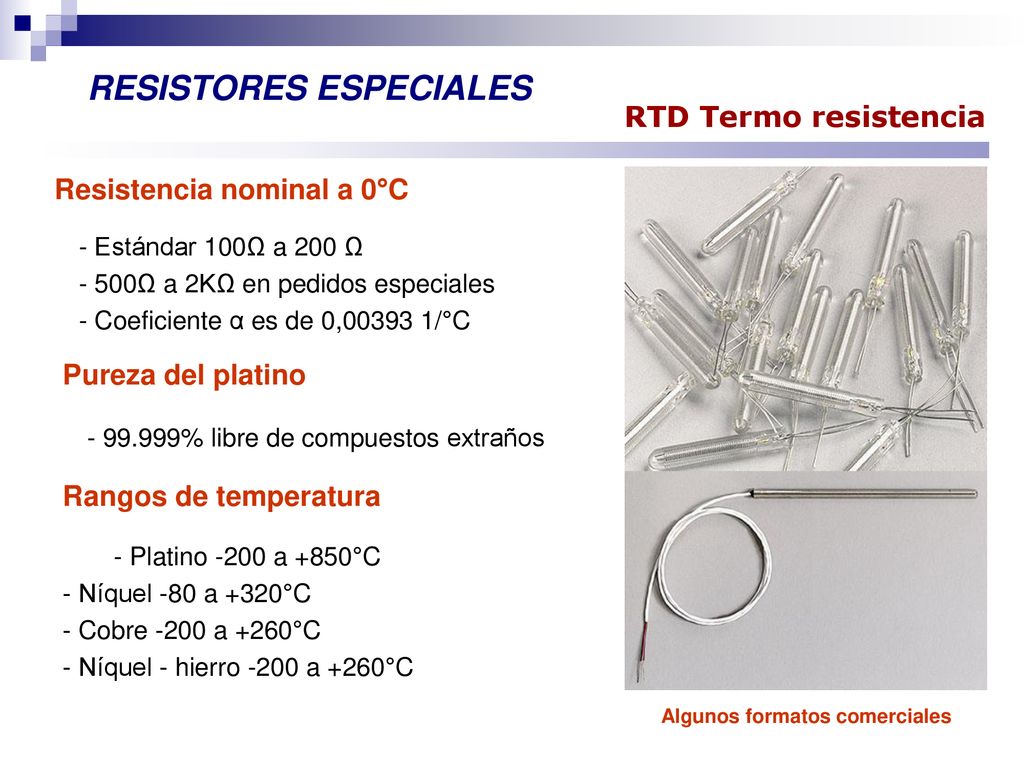 RESISTORES ESPECIALES

RTD Termo resistencia

Resistencia nominal a 0°C

- Estándar 100Ω a 200 Ω
- 500Ω a 2KΩ en pedidos especiales
- Coeficiente α es de 0,00393 1/°C

Pureza del platino

- 99.999% libre de compuestos extraños

Rangos de temperatura

- Platino -200 a +850°C
- Níquel -80 a +320°C
- Cobre -200 a +260°C
- Níquel - hierro -200 a +260°C

Algunos formatos comerciales